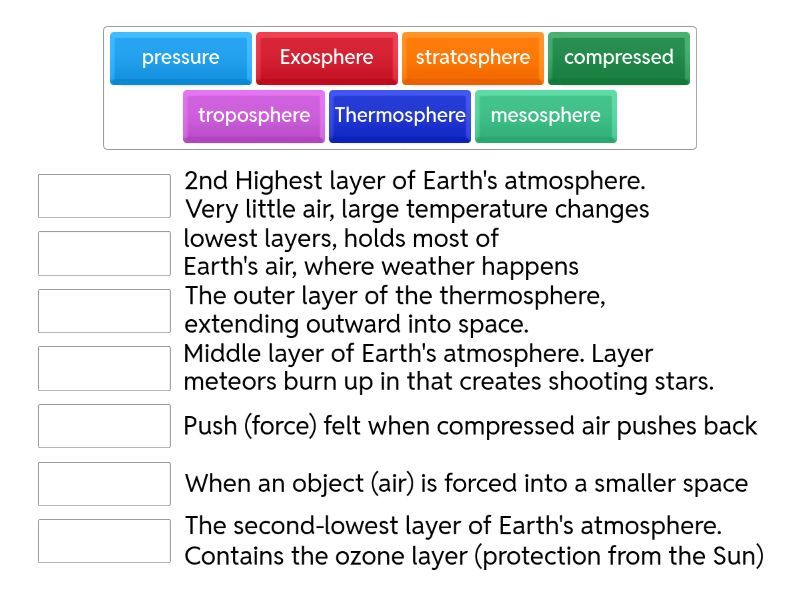 pressure
Exosphere
stratosphere
compressed
troposphere
Thermosphere
mesosphere

2nd Highest layer of Earth's atmosphere. Very little air, large temperature changes

lowest layers, holds most of Earth's air, where weather happens

The outer layer of the thermosphere, extending outward into space.

Middle layer of Earth's atmosphere. Layer meteors burn up in that creates shooting stars.

Push (force) felt when compressed air pushes back

When an object (air) is forced into a smaller space

The second-lowest layer of Earth's atmosphere. Contains the ozone layer (protection from the Sun)